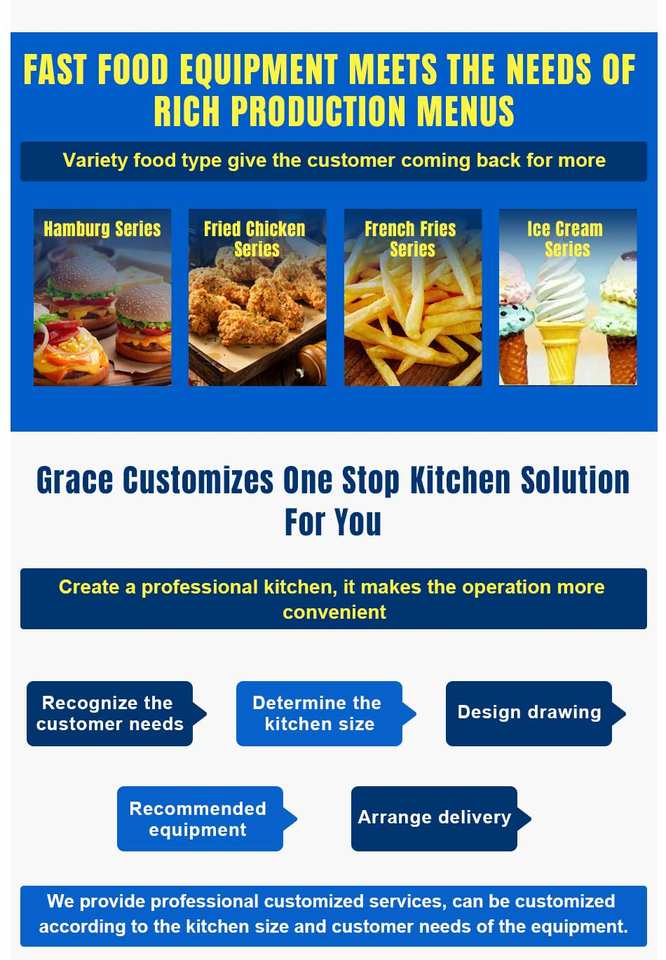 FAST FOOD EQUIPMENT MEETS THE NEEDS OF RICH PRODUCTION MENUS

Variety food type give the customer coming back for more

Hamburg Series

Fried Chicken Series

French Fries Series

Ice Cream Series

Grace Customizes One Stop Kitchen Solution For You

Create a professional kitchen, it makes the operation more convenient

Recognize the customer needs

Determine the kitchen size

Design drawing

Recommended equipment

Arrange delivery

We provide professional customized services, can be customized according to the kitchen size and customer needs of the equipment.